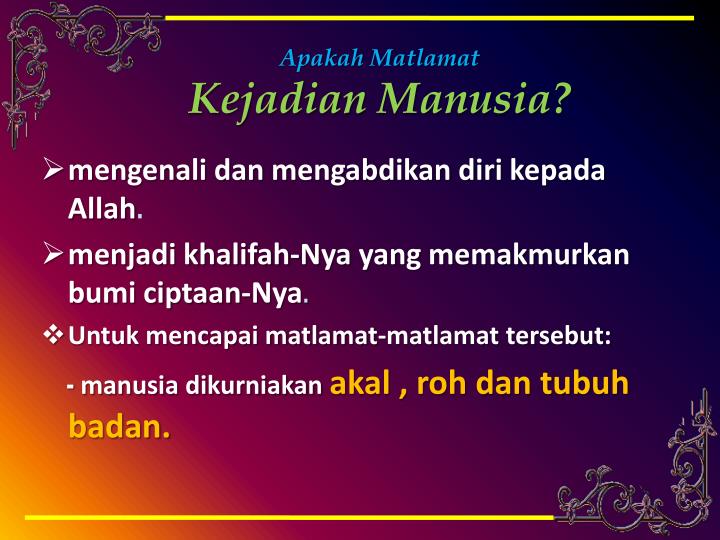 Apakah Matlamat
Kejadian Manusia?

➢ mengenali dan mengabdikan diri kepada Allah.

➢ menjadi khalifah-Nya yang memakmurkan bumi ciptaan-Nya.

❖ Untuk mencapai matlamat-matlamat tersebut:

- manusia dikurniakan akal , roh dan tubuh badan.